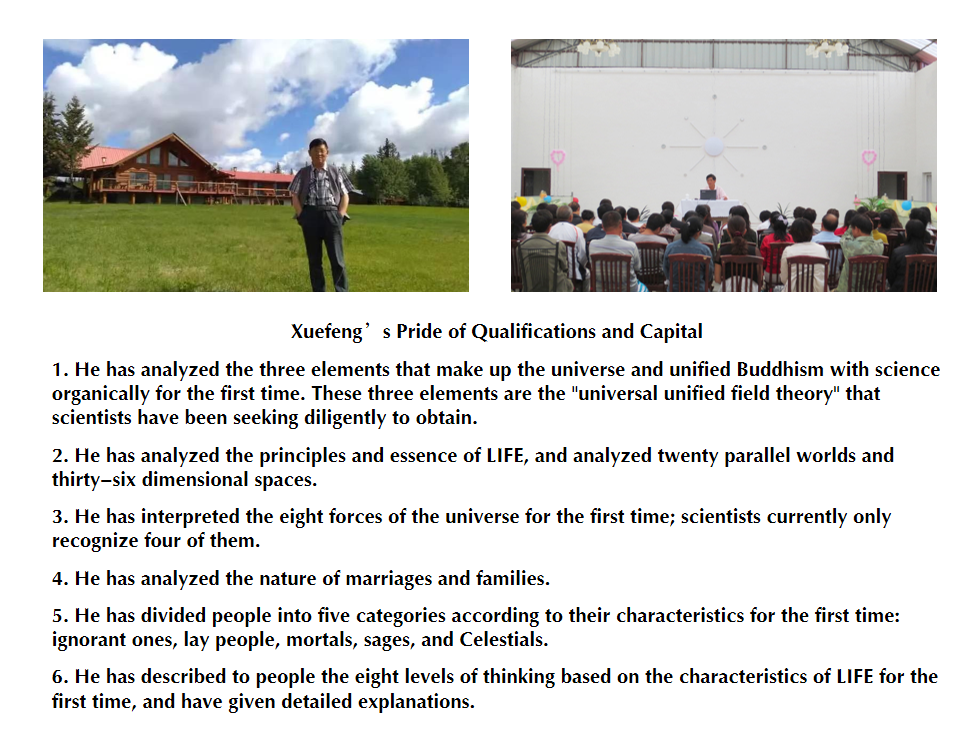 Xuefeng’s Pride of Qualifications and Capital

1. He has analyzed the three elements that make up the universe and unified Buddhism with science organically for the first time. These three elements are the "universal unified field theory" that scientists have been seeking diligently to obtain.

2. He has analyzed the principles and essence of LIFE, and analyzed twenty parallel worlds and thirty–six dimensional spaces.

3. He has interpreted the eight forces of the universe for the first time; scientists currently only recognize four of them.

4. He has analyzed the nature of marriages and families.

5. He has divided people into five categories according to their characteristics for the first time: ignorant ones, lay people, mortals, sages, and Celestials.

6. He has described to people the eight levels of thinking based on the characteristics of LIFE for the first time, and have given detailed explanations.